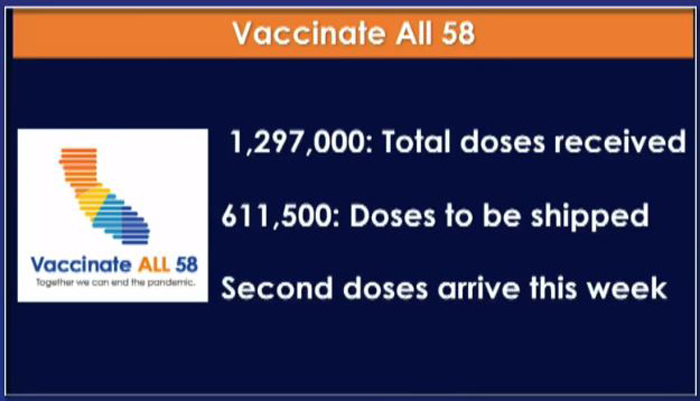 Vaccinate All 58

Vaccinate ALL 58
Together we can end the pandemic.

1,297,000: Total doses received

611,500: Doses to be shipped

Second doses arrive this week